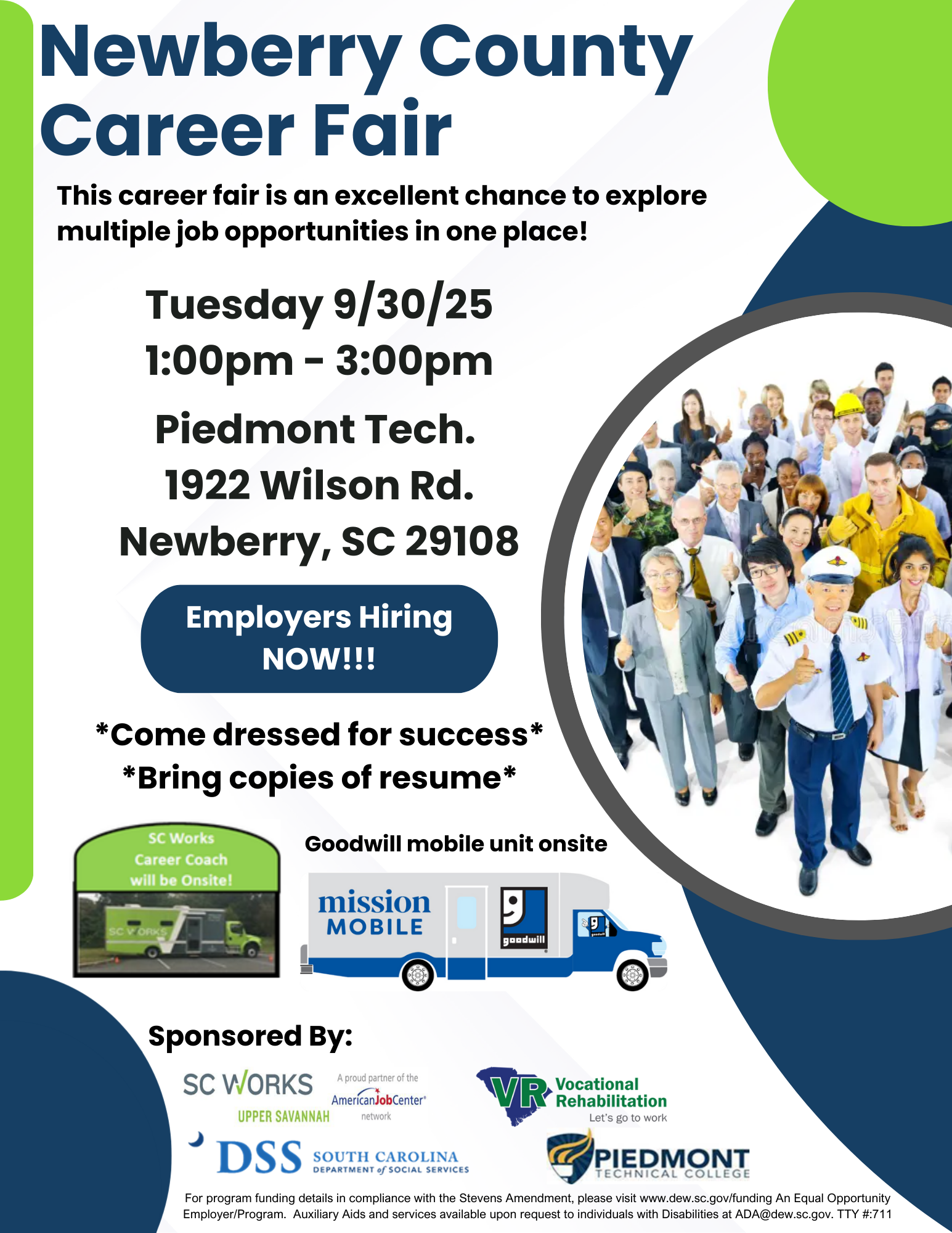 Newberry County Career Fair

This career fair is an excellent chance to explore multiple job opportunities in one place!

Tuesday 9/30/25
1:00pm - 3:00pm

Piedmont Tech.
1922 Wilson Rd.
Newberry, SC 29108

Employers Hiring NOW!!!

*Come dressed for success*
*Bring copies of resume*

SC Works Career Coach will be Onsite!

SC WORKS

Goodwill mobile unit onsite

mission MOBILE

goodwill

Sponsored By:

SC WORKS UPPER SAVANNAH

A proud partner of the AmericanJobCenter network

VR Vocational Rehabilitation Let's go to work

DSS SOUTH CAROLINA DEPARTMENT of SOCIAL SERVICES

PIEDMONT TECHNICAL COLLEGE

For program funding details in compliance with the Stevens Amendment, please visit www.dew.sc.gov/funding An Equal Opportunity Employer/Program. Auxiliary Aids and services available upon request to individuals with Disabilities at ADA@dew.sc.gov. TTY #:711